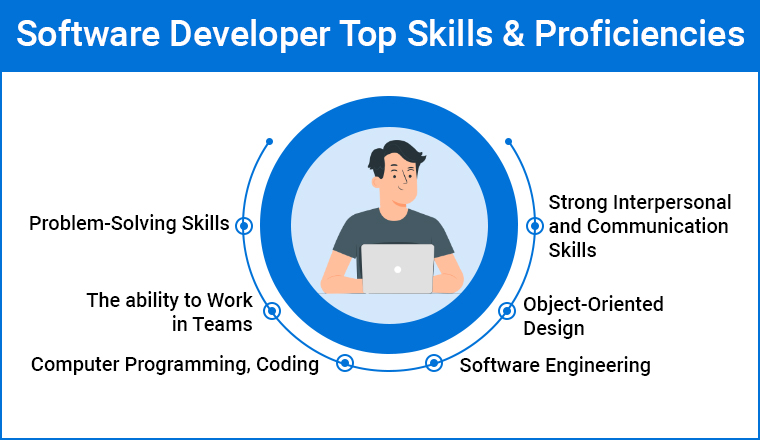 Software Developer Top Skills & Proficiencies

Problem-Solving Skills

The ability to Work in Teams

Computer Programming, Coding

Strong Interpersonal and Communication Skills

Object-Oriented Design

Software Engineering